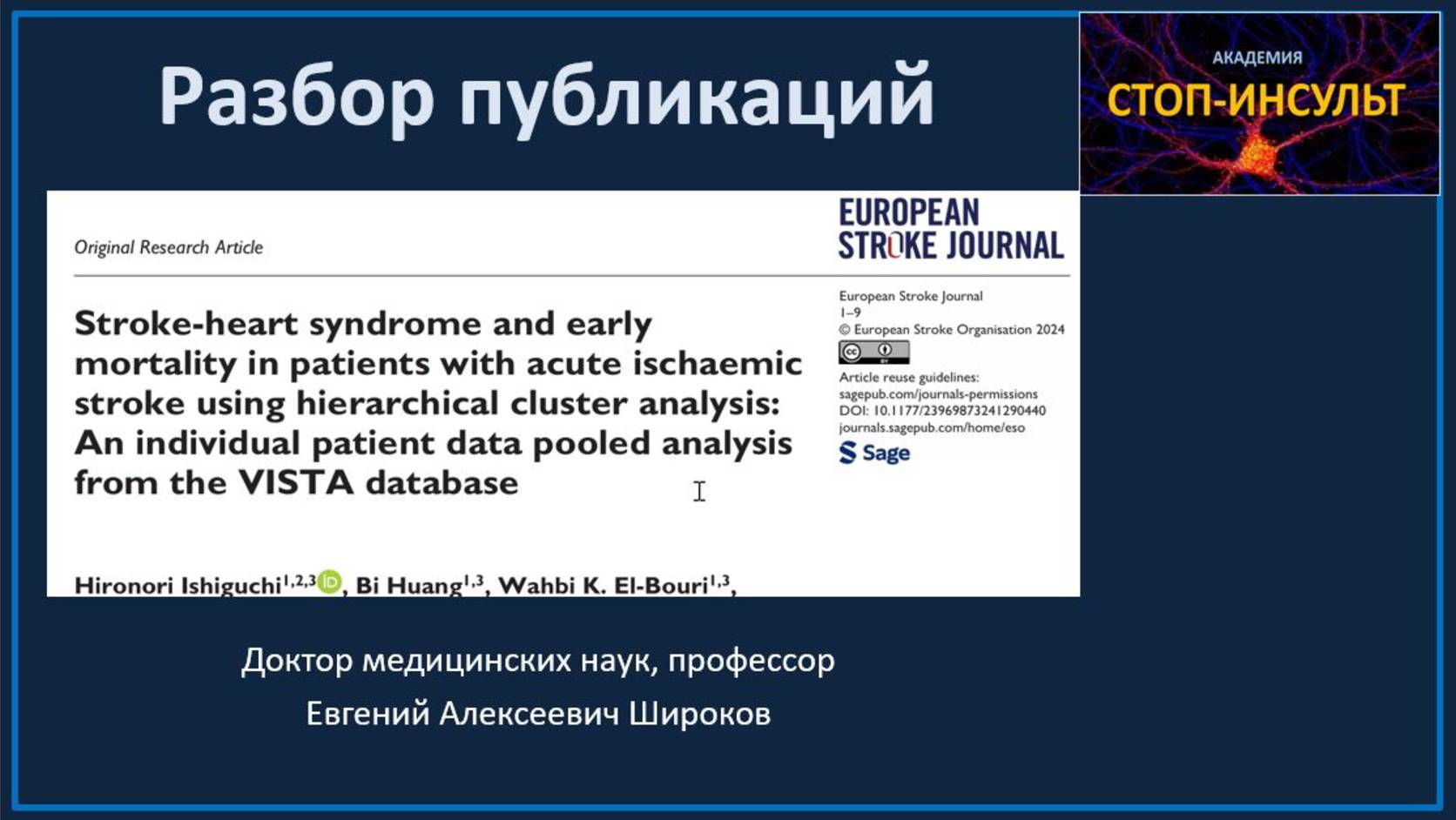 Разбор публикаций

АКАДЕМИЯ
СТОП-ИНСУЛЬТ

Original Research Article

EUROPEAN
STROKE JOURNAL

Stroke-heart syndrome and early mortality in patients with acute ischaemic stroke using hierarchical cluster analysis: An individual patient data pooled analysis from the VISTA database

European Stroke Journal
1–9
© European Stroke Organisation 2024
Article reuse guidelines:
sagepub.com/journals-permissions
DOI: 10.1177/23969873241290440
journals.sagepub.com/home/eso
Sage

Hironori Ishiguchi$^{1,2,3}$, Bi Huang$^{1,3}$, Wahbi K. El-Bouri$^{1,3}$,

Доктор медицинских наук, профессор
Евгений Алексеевич Широков